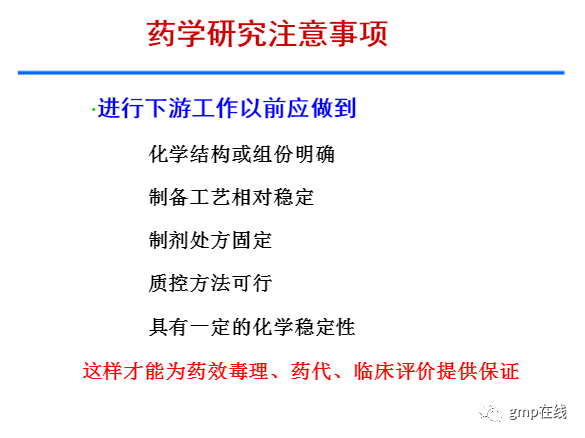 药学研究注意事项

·进行下游工作以前应做到

化学结构或组份明确

制备工艺相对稳定

制剂处方固定

质控方法可行

具有一定的化学稳定性

这样才能为药效毒理、药代、临床评价提供保证

gmp在线